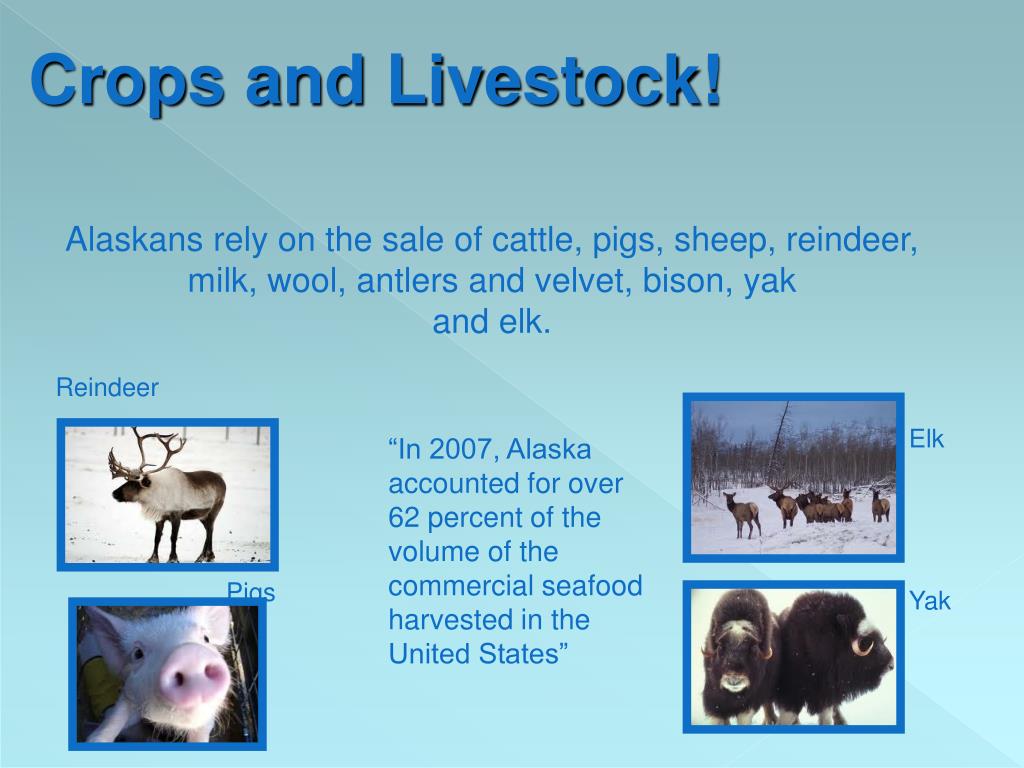 Crops and Livestock!

Alaskans rely on the sale of cattle, pigs, sheep, reindeer, milk, wool, antlers and velvet, bison, yak and elk.

Reindeer

Pigs

“In 2007, Alaska accounted for over 62 percent of the volume of the commercial seafood harvested in the United States”

Elk

Yak